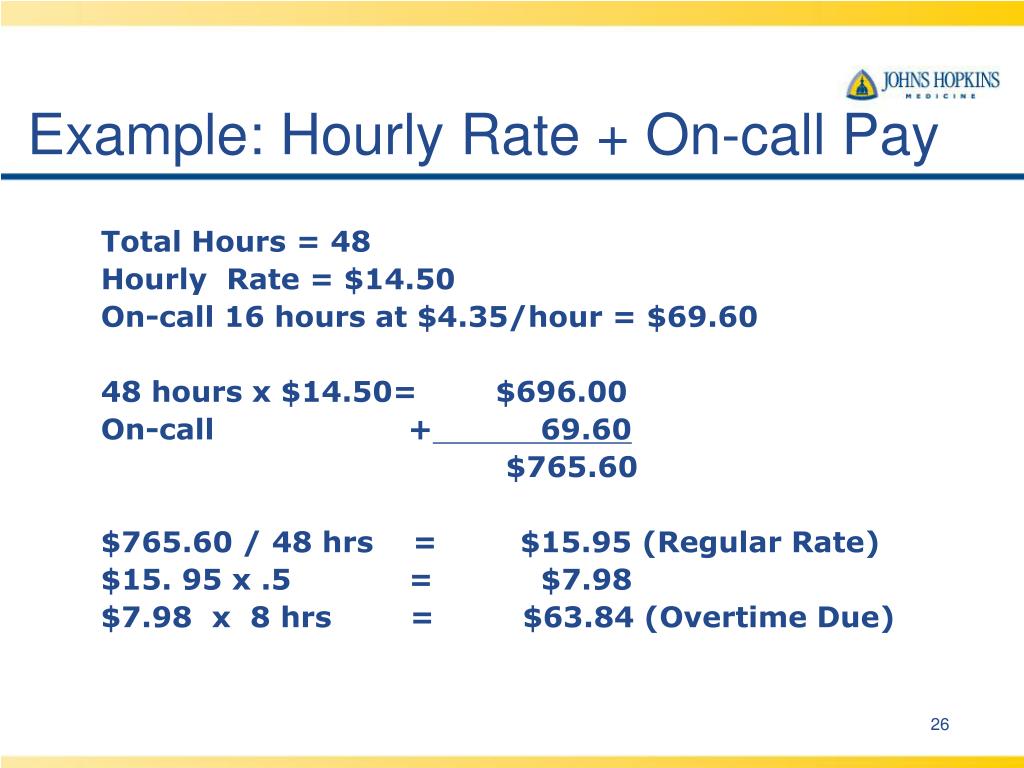 JOHNS HOPKINS
MEDICINE

Example: Hourly Rate + On-call Pay

Total Hours = 48
Hourly Rate = \$14.50
On-call 16 hours at \$4.35/hour = \$69.60

48 hours x \$14.50= \$696.00
On-call + 69.60
\$765.60

\$765.60 / 48 hrs = \$15.95 (Regular Rate)
\$15. 95 x .5 = \$7.98
\$7.98 x 8 hrs = \$63.84 (Overtime Due)

26